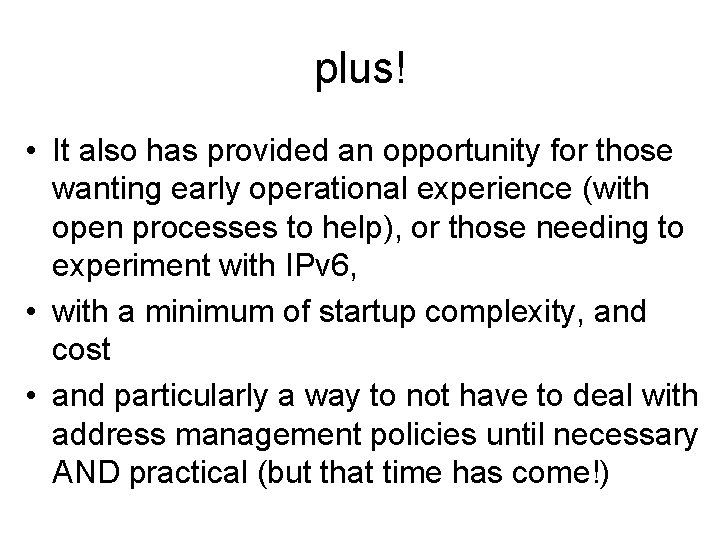 plus!

• It also has provided an opportunity for those wanting early operational experience (with open processes to help), or those needing to experiment with IPv6,

• with a minimum of startup complexity, and cost

• and particularly a way to not have to deal with address management policies until necessary AND practical (but that time has come!)